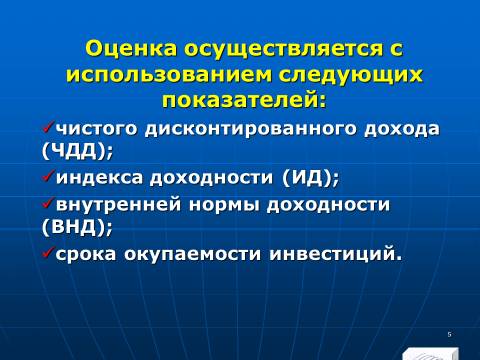 Оценка осуществляется с использованием следующих показателей:

✓чистого дисконтированного дохода (ЧДД);

✓индекса доходности (ИД);

✓внутренней нормы доходности (ВНД);

✓срока окупаемости инвестиций.

5